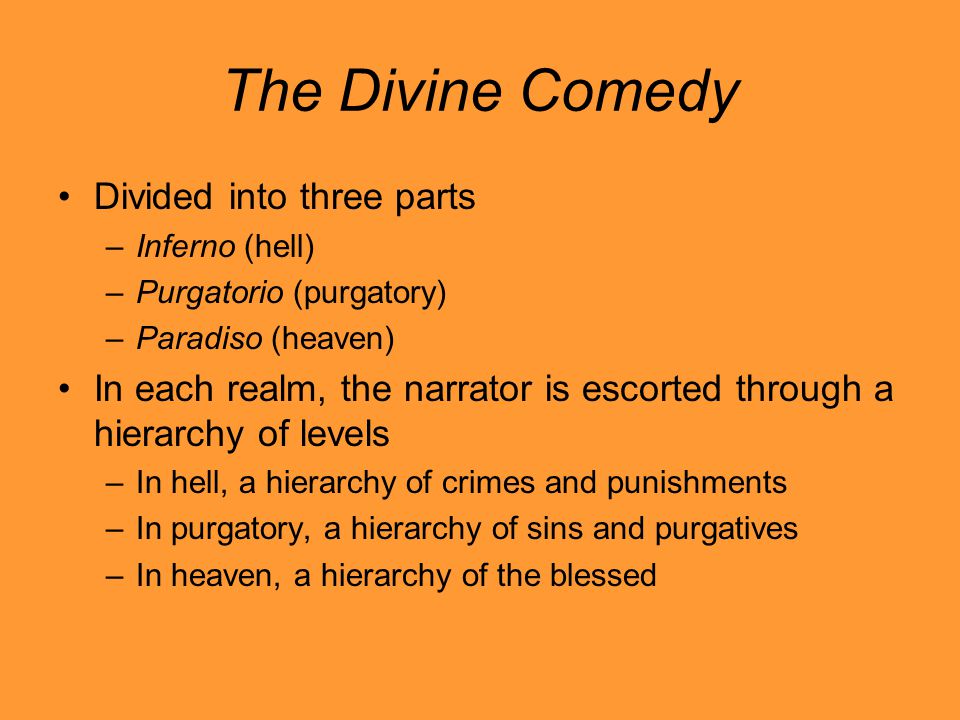 The Divine Comedy

• Divided into three parts
– Inferno (hell)
– Purgatorio (purgatory)
– Paradiso (heaven)
• In each realm, the narrator is escorted through a hierarchy of levels
– In hell, a hierarchy of crimes and punishments
– In purgatory, a hierarchy of sins and purgatives
– In heaven, a hierarchy of the blessed